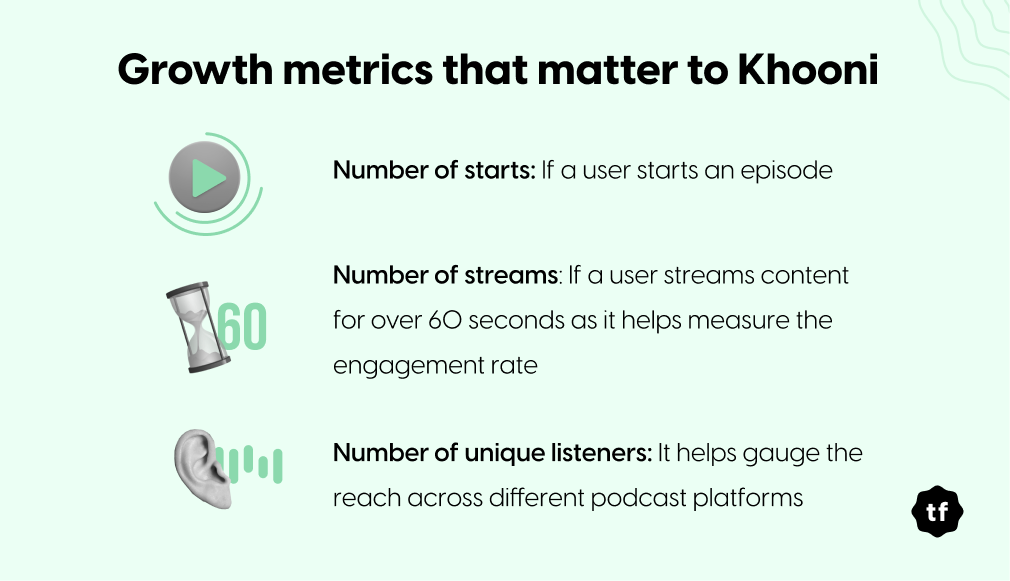 Growth metrics that matter to Khooni

Number of starts: If a user starts an episode

60

Number of streams: If a user streams content for over 60 seconds as it helps measure the engagement rate

Number of unique listeners: It helps gauge the reach across different podcast platforms

tf